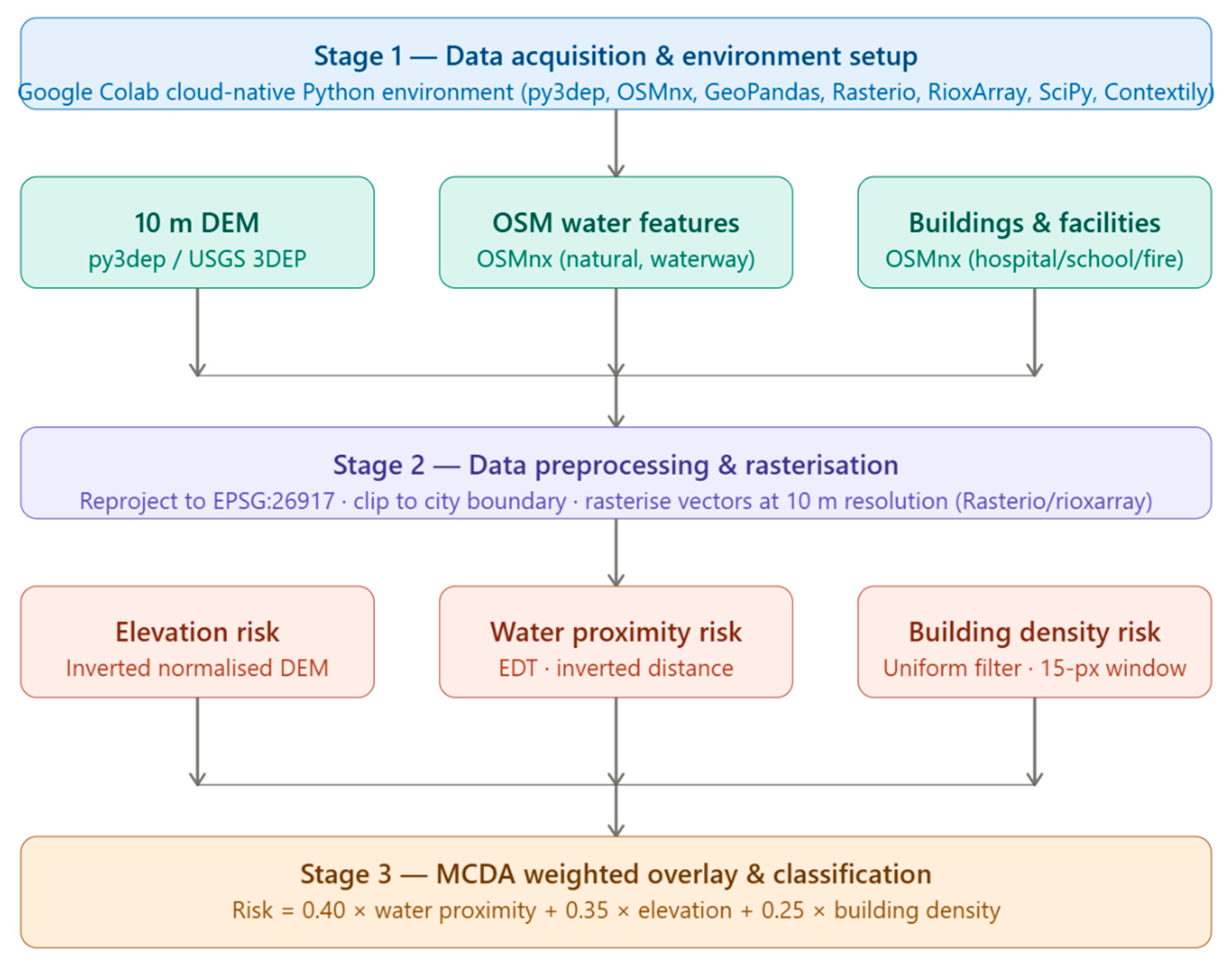 Stage 1 — Data acquisition & environment setup
Google Colab cloud-native Python environment (py3dep, OSMnx, GeoPandas, Rasterio, RioxArray, SciPy, Contextily)

10 m DEM
py3dep / USGS 3DEP

OSM water features
OSMnx (natural, waterway)

Buildings & facilities
OSMnx (hospital/school/fire)

Stage 2 — Data preprocessing & rasterisation
Reproject to EPSG:26917 · clip to city boundary · rasterise vectors at 10 m resolution (Rasterio/rioxarray)

Elevation risk
Inverted normalised DEM

Water proximity risk
EDT · inverted distance

Building density risk
Uniform filter · 15-px window

Stage 3 — MCDA weighted overlay & classification
Risk = 0.40 × water proximity + 0.35 × elevation + 0.25 × building density